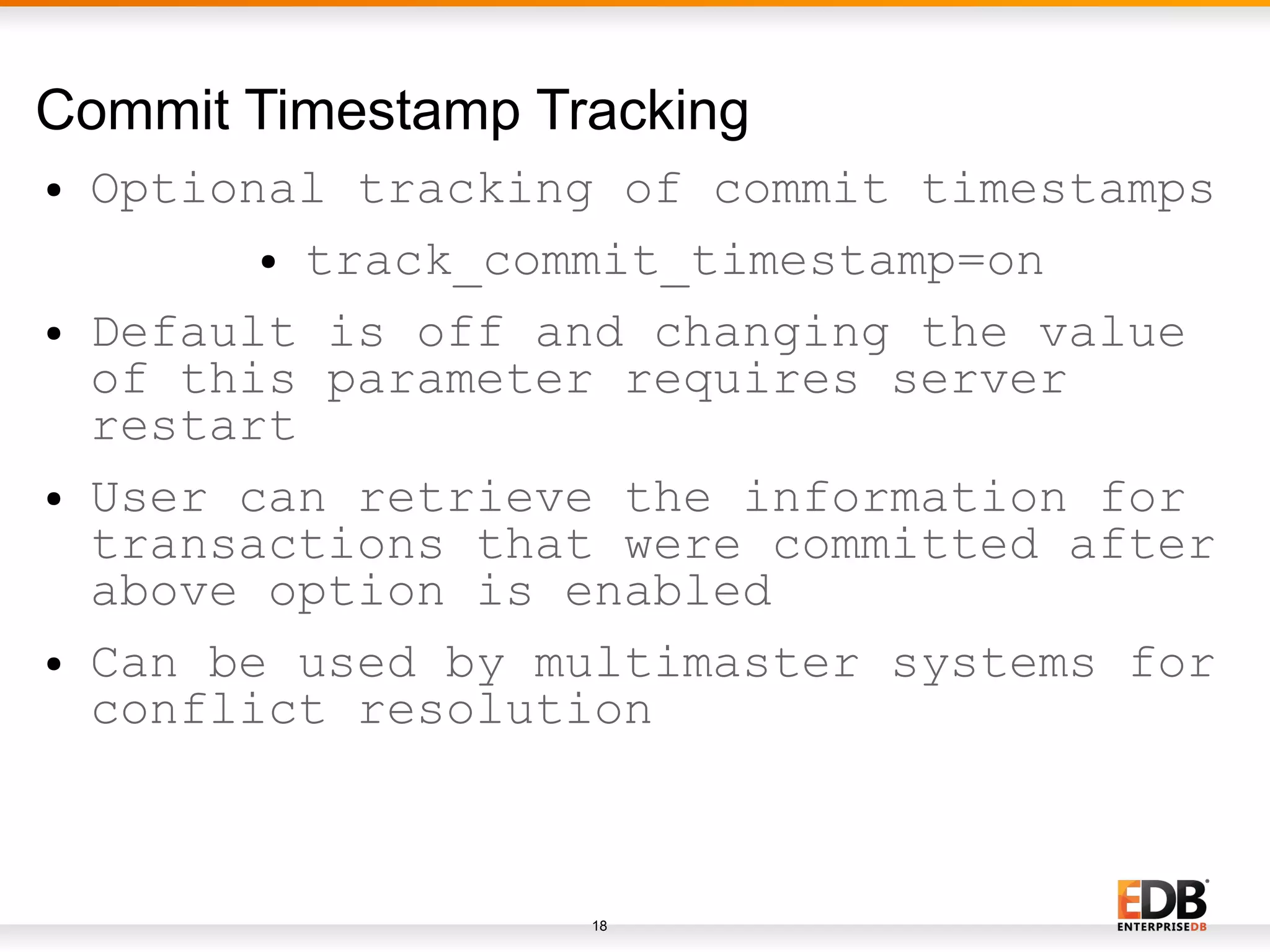 Commit Timestamp Tracking

• Optional tracking of commit timestamps

• track_commit_timestamp=on

• Default is off and changing the value of this parameter requires server restart

• User can retrieve the information for transactions that were committed after above option is enabled

• Can be used by multimaster systems for conflict resolution

18

EDB
ENTERPRISEDB